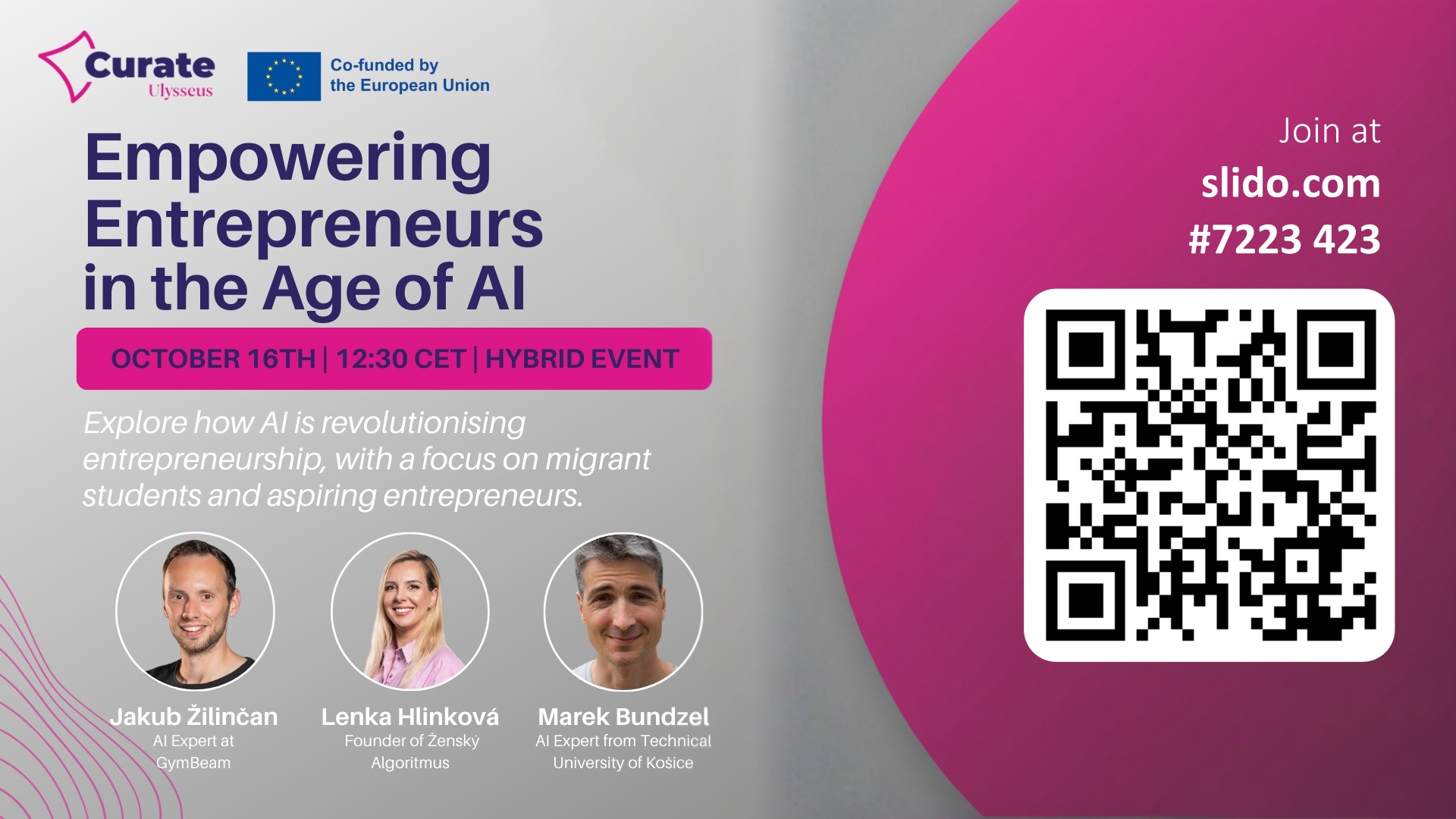 Curate
Ulysseus

Co-funded by
the European Union

Empowering Entrepreneurs in the Age of AI

OCTOBER 16TH | 12:30 CET | HYBRID EVENT

Explore how AI is revolutionising entrepreneurship, with a focus on migrant students and aspiring entrepreneurs.

Jakub Žilinčan
AI Expert at GymBeam

Lenka Hlinková
Founder of Ženský Algoritmus

Marek Bundzel
AI Expert from Technical University of Košice

Join at
slido.com
#7223 423